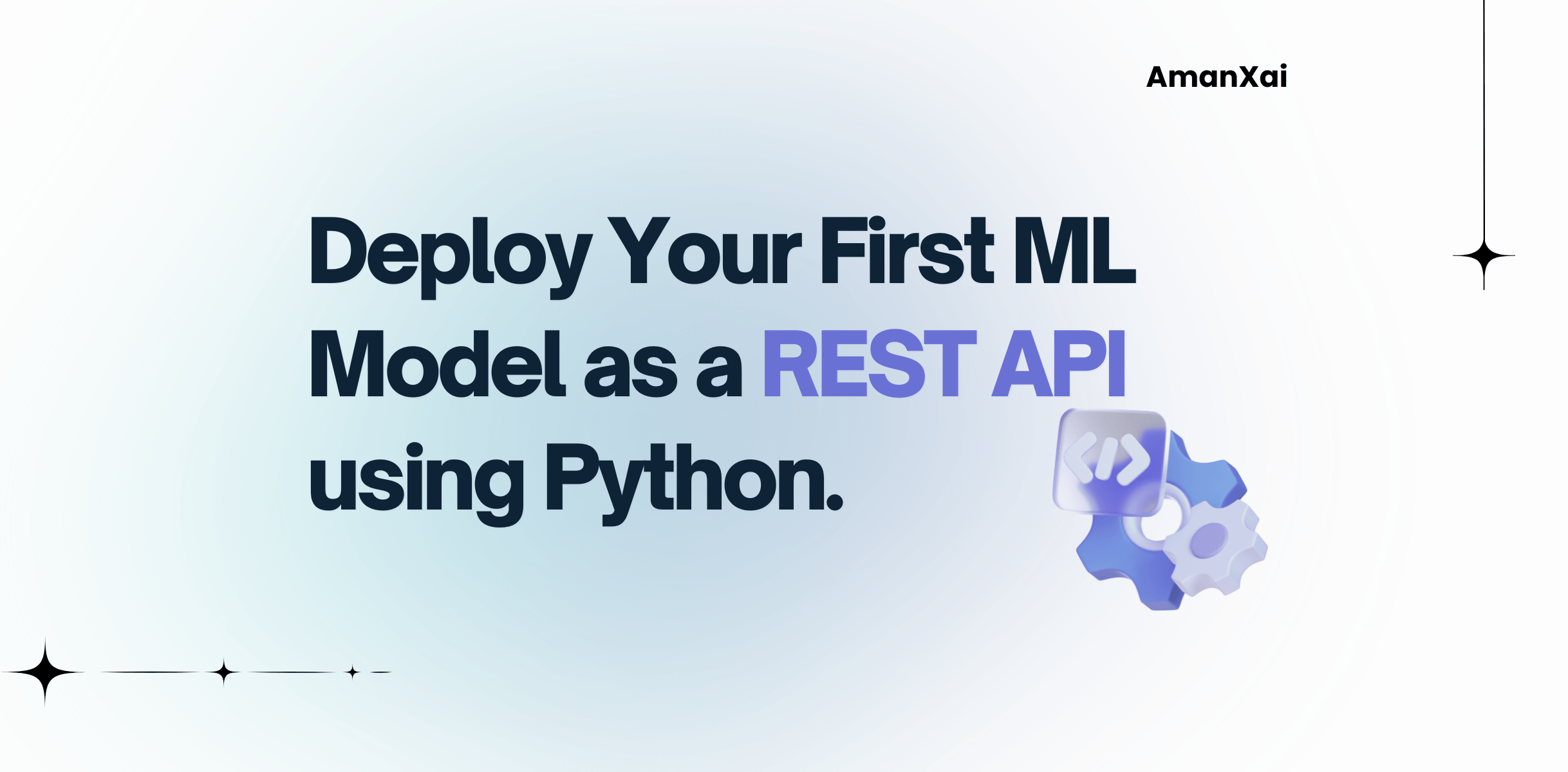 AmanXai

Deploy Your First ML Model as a REST API using Python.

</>